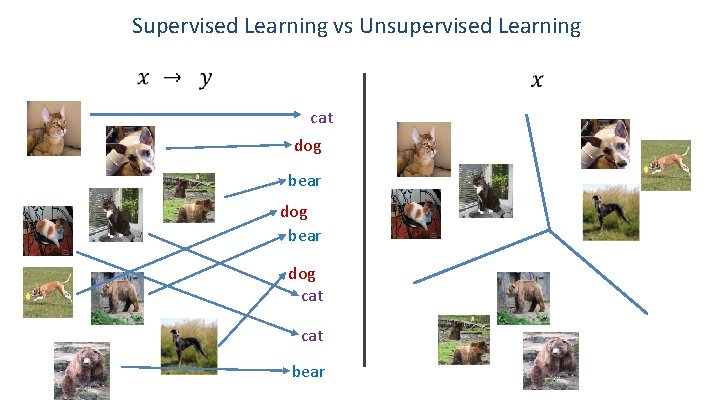 Supervised Learning vs Unsupervised Learning

$x \rightarrow y$

cat
dog
bear
dog
bear
dog
cat
cat
bear

$x$